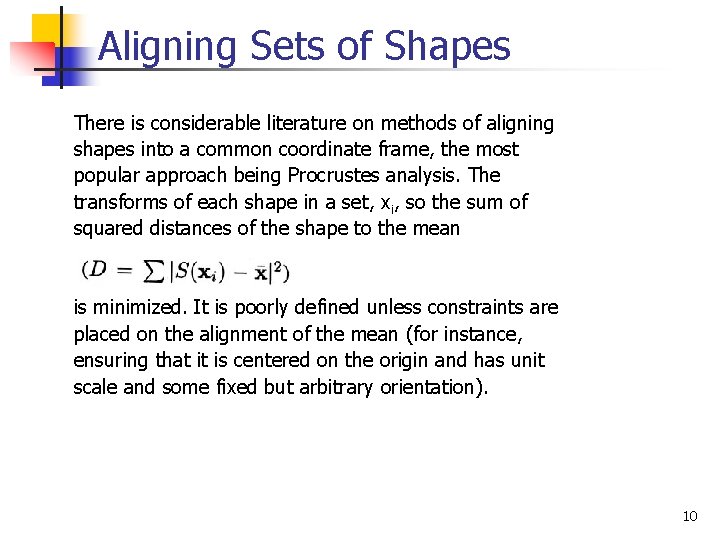 Aligning Sets of Shapes

There is considerable literature on methods of aligning shapes into a common coordinate frame, the most popular approach being Procrustes analysis. The transforms of each shape in a set, $x_i$, so the sum of squared distances of the shape to the mean

$(D = \sum |S(\mathbf{x}_i) - \bar{\mathbf{x}}|^2)$

is minimized. It is poorly defined unless constraints are placed on the alignment of the mean (for instance, ensuring that it is centered on the origin and has unit scale and some fixed but arbitrary orientation).

10